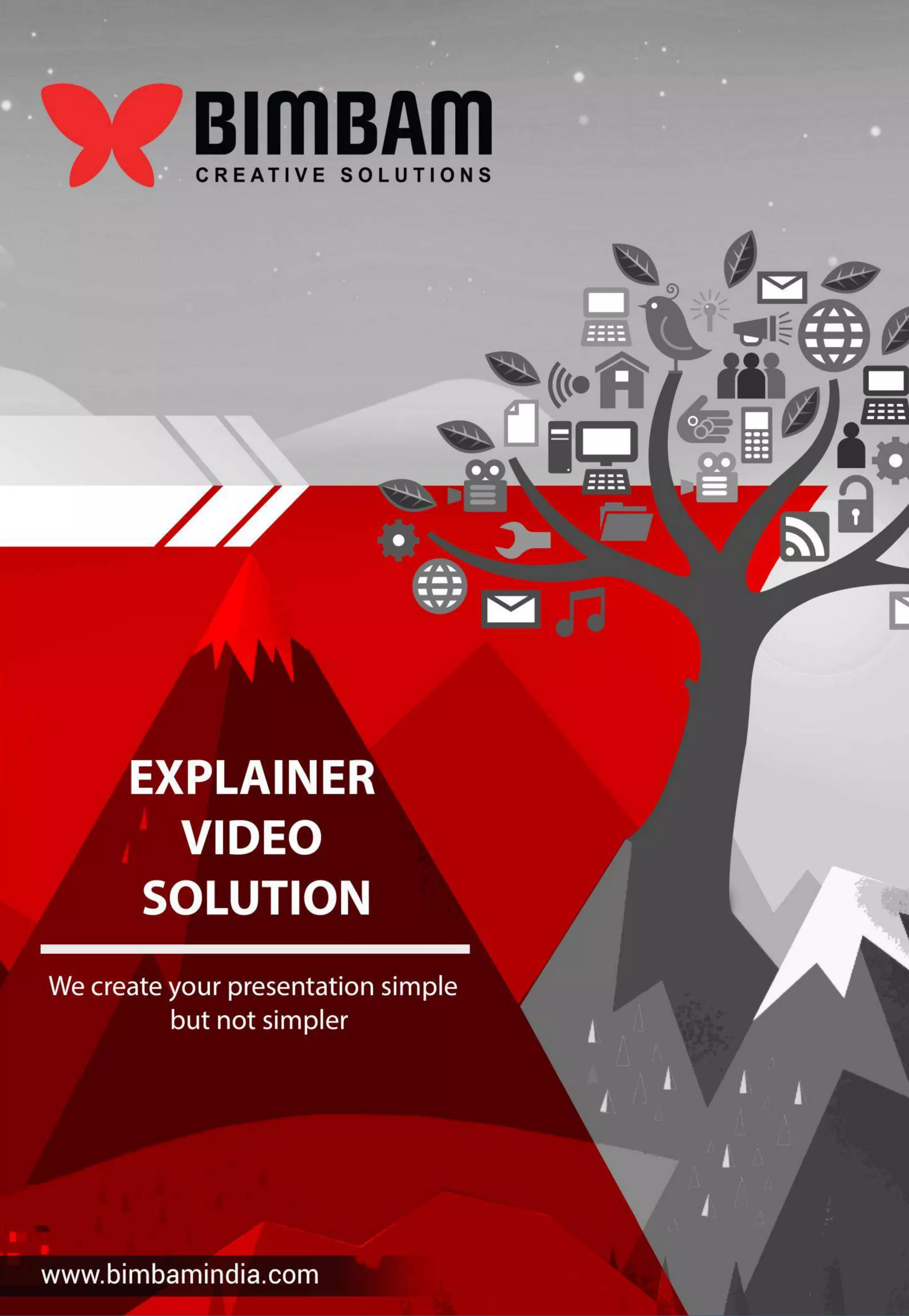 BIMBAM
CREATIVE SOLUTIONS

EXPLAINER VIDEO SOLUTION

We create your presentation simple but not simpler

www.bimbamindia.com